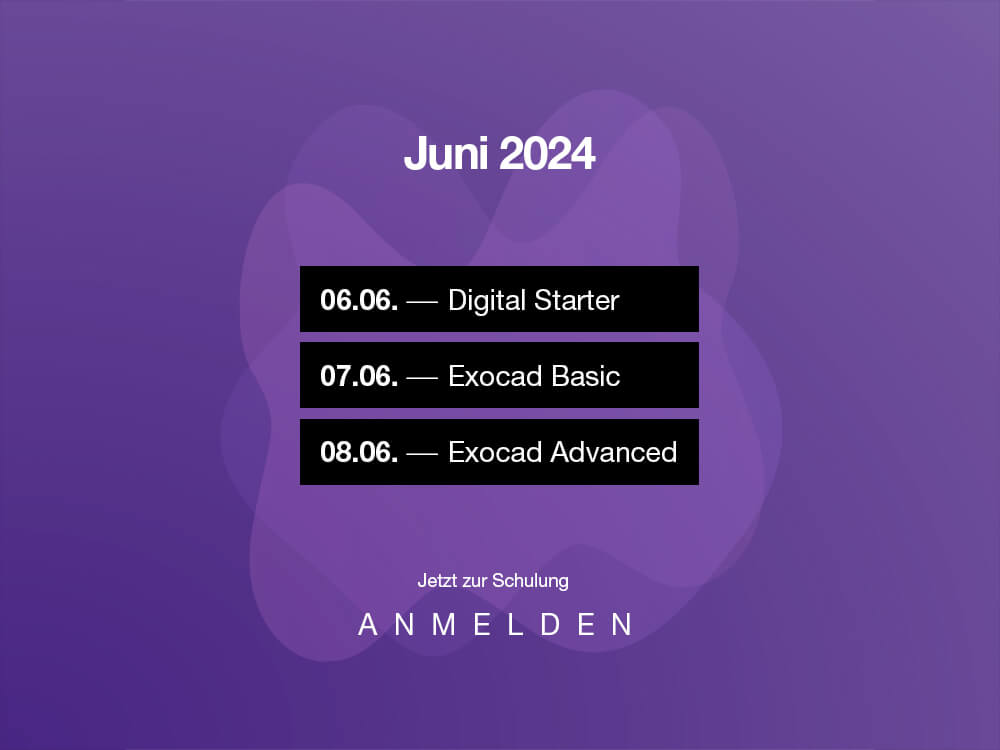 Juni 2024

06.06. — Digital Starter

07.06. — Exocad Basic

08.06. — Exocad Advanced

Jetzt zur Schulung

ANMELDEN